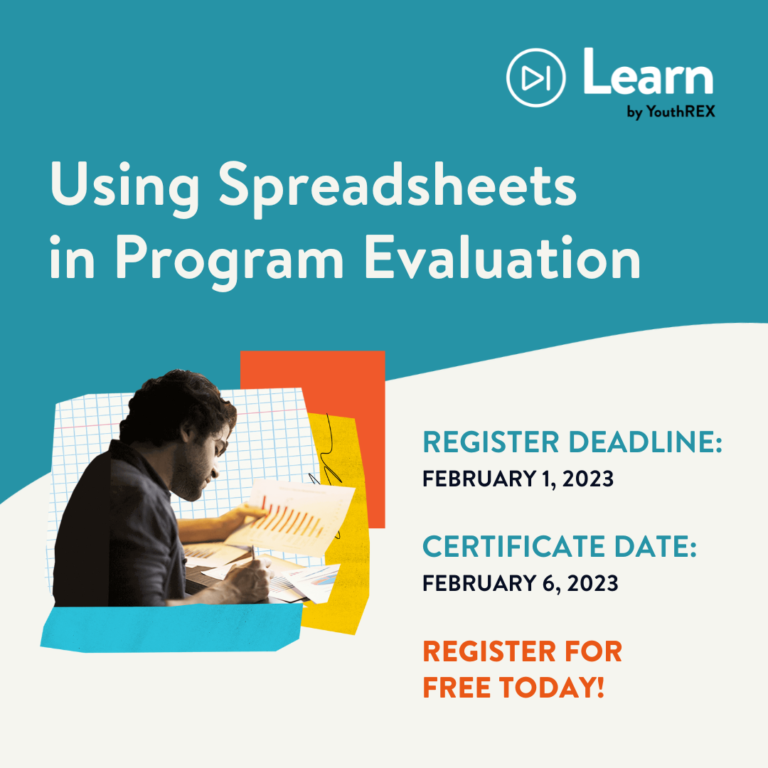 Learn
by YouthREX

Using Spreadsheets in Program Evaluation

REGISTER DEADLINE:
FEBRUARY 1, 2023

CERTIFICATE DATE:
FEBRUARY 6, 2023

REGISTER FOR FREE TODAY!